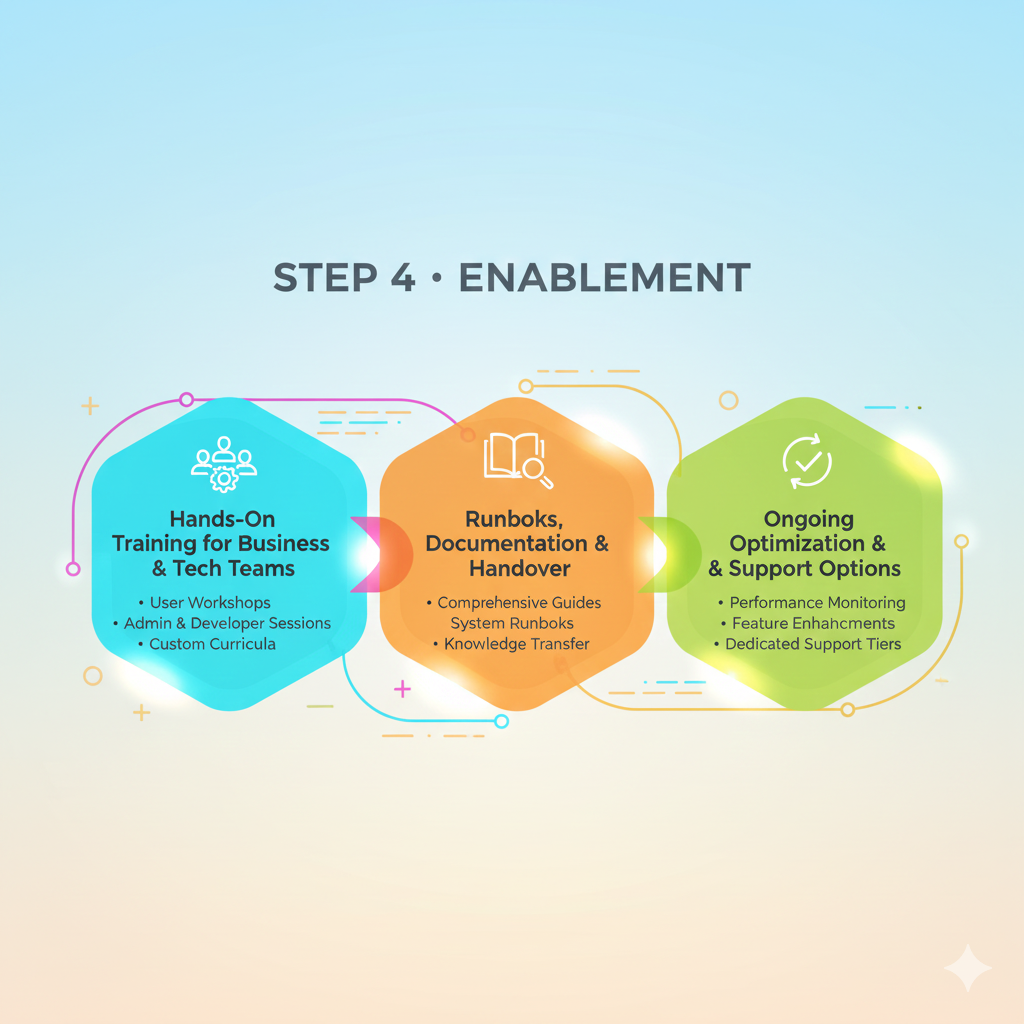 STEP 4 • ENABLEMENT

Hands-On Training for Business & Tech Teams

• User Workshops
• Admin & Developer Sessions
• Custom Curricula

Runboks, Documentation & Handover

• Comprehensive Guides
System Runboks
• Knowledge Transfer

Ongoing Optimization & & Support Options

• Performance Monitoring
• Feature Enhahcments
• Dedicated Support Tiers